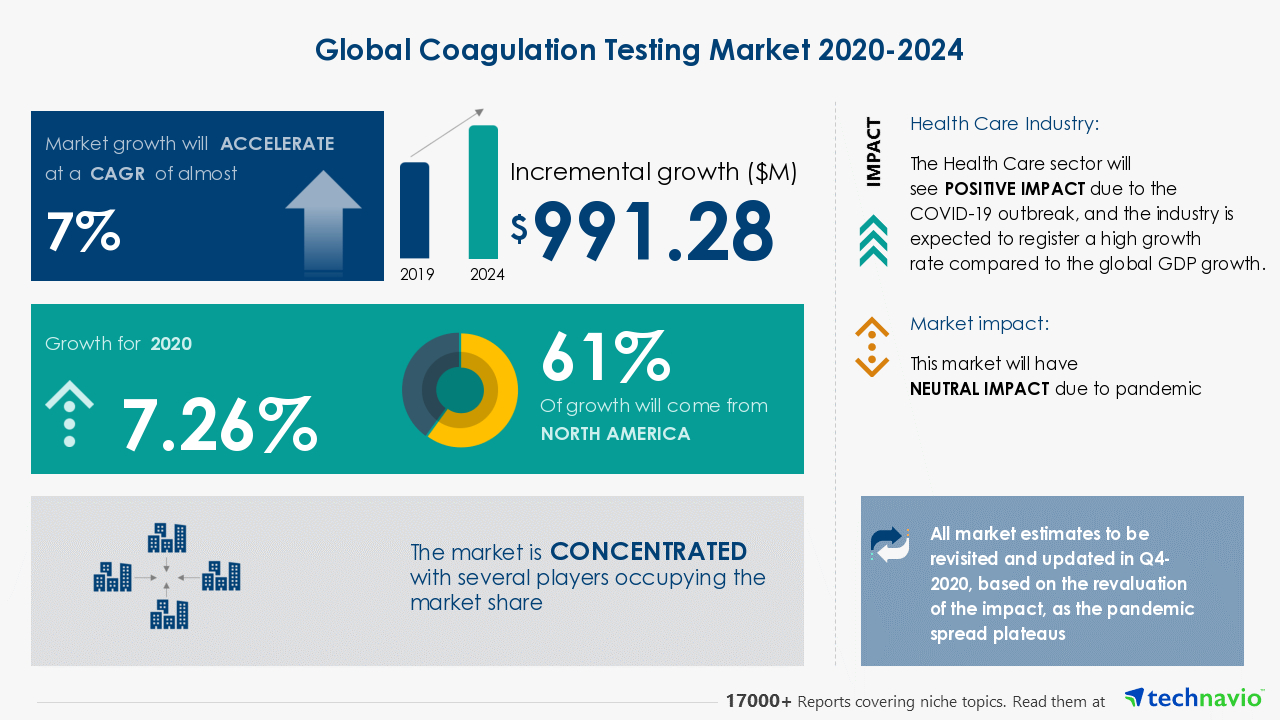 Global Coagulation Testing Market 2020-2024

Market growth will ACCELERATE at a CAGR of almost

7%

2019

2024

Incremental growth ($M)

$991.28

Growth for 2020

7.26%

61%

Of growth will come from

NORTH AMERICA

The market is CONCENTRATED with several players occupying the market share

IMPACT

Health Care Industry:

The Health Care sector will see POSITIVE IMPACT due to the COVID-19 outbreak, and the industry is expected to register a high growth rate compared to the global GDP growth.

Market impact:

This market will have NEUTRAL IMPACT due to pandemic

All market estimates to be revisited and updated in Q4-2020, based on the revaluation of the impact, as the pandemic spread plateaus

17000+ Reports covering niche topics. Read them at technavio